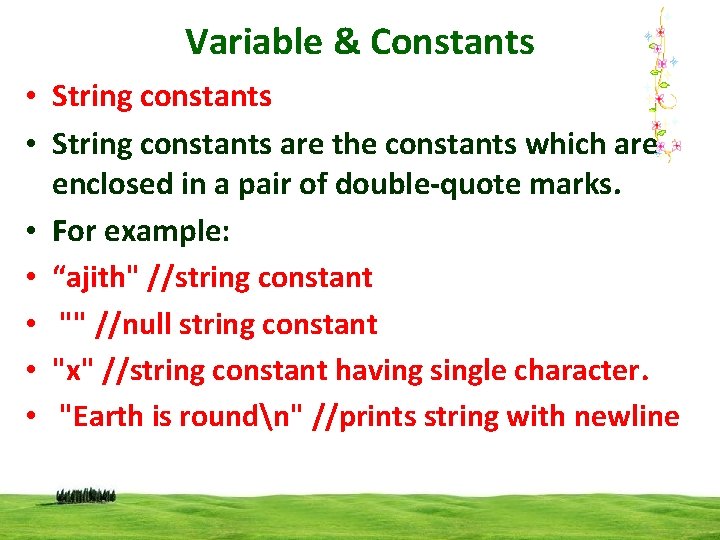 Variable & Constants

• String constants
• String constants are the constants which are enclosed in a pair of double-quote marks.
• For example:
• “ajith" //string constant
• "" //null string constant
• "x" //string constant having single character.
• "Earth is round\n" //prints string with newline